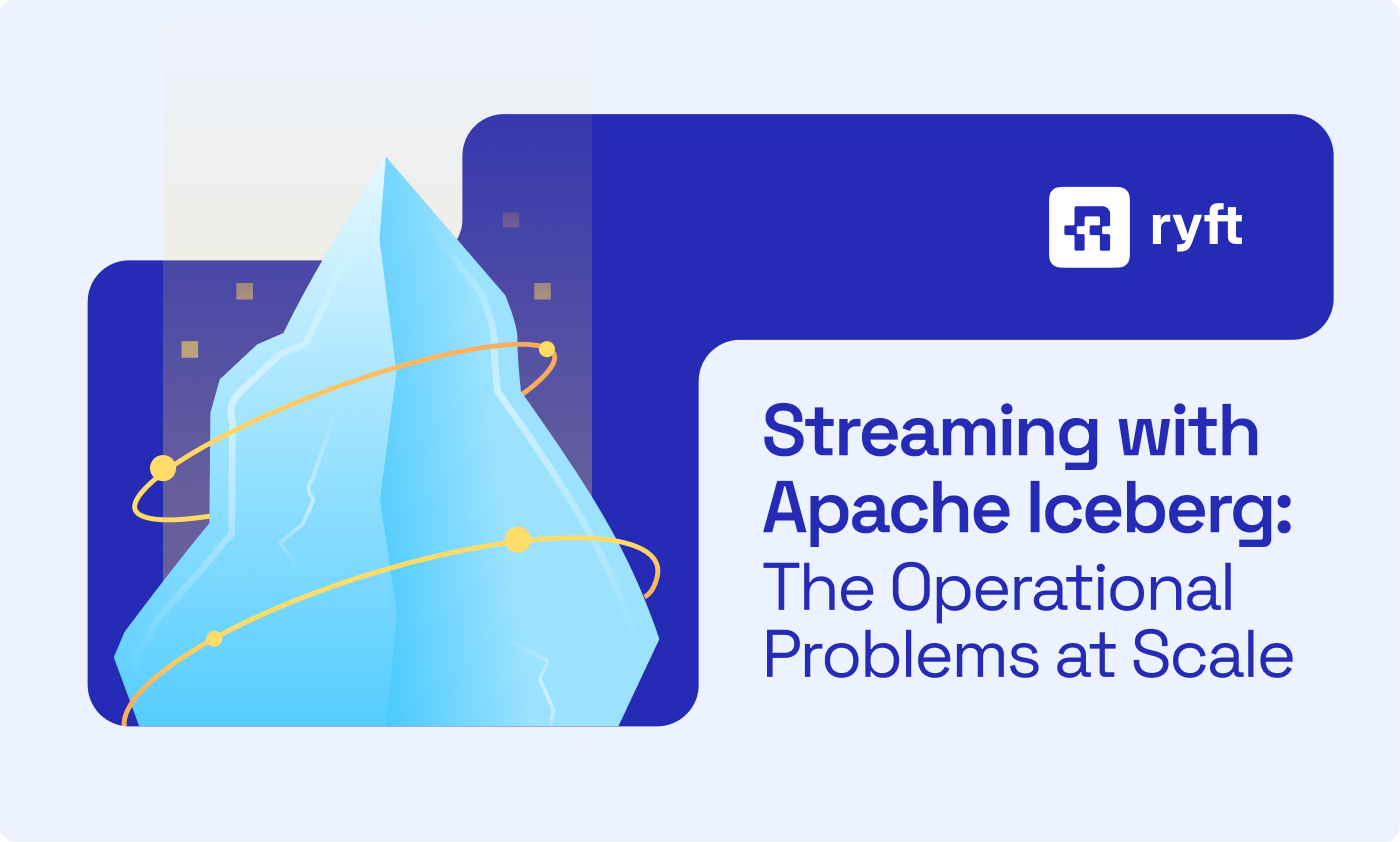 ryft

Streaming with Apache Iceberg: The Operational Problems at Scale